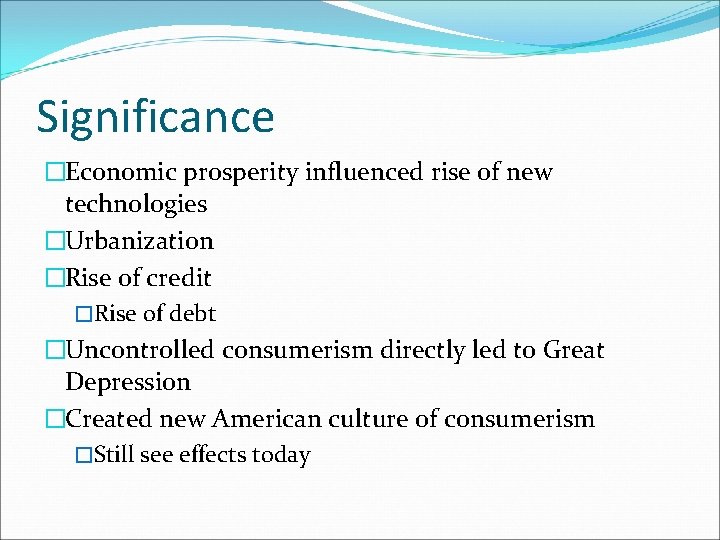 Significance

□Economic prosperity influenced rise of new technologies

□Urbanization

□Rise of credit

□Rise of debt

□Uncontrolled consumerism directly led to Great Depression

□Created new American culture of consumerism

□Still see effects today